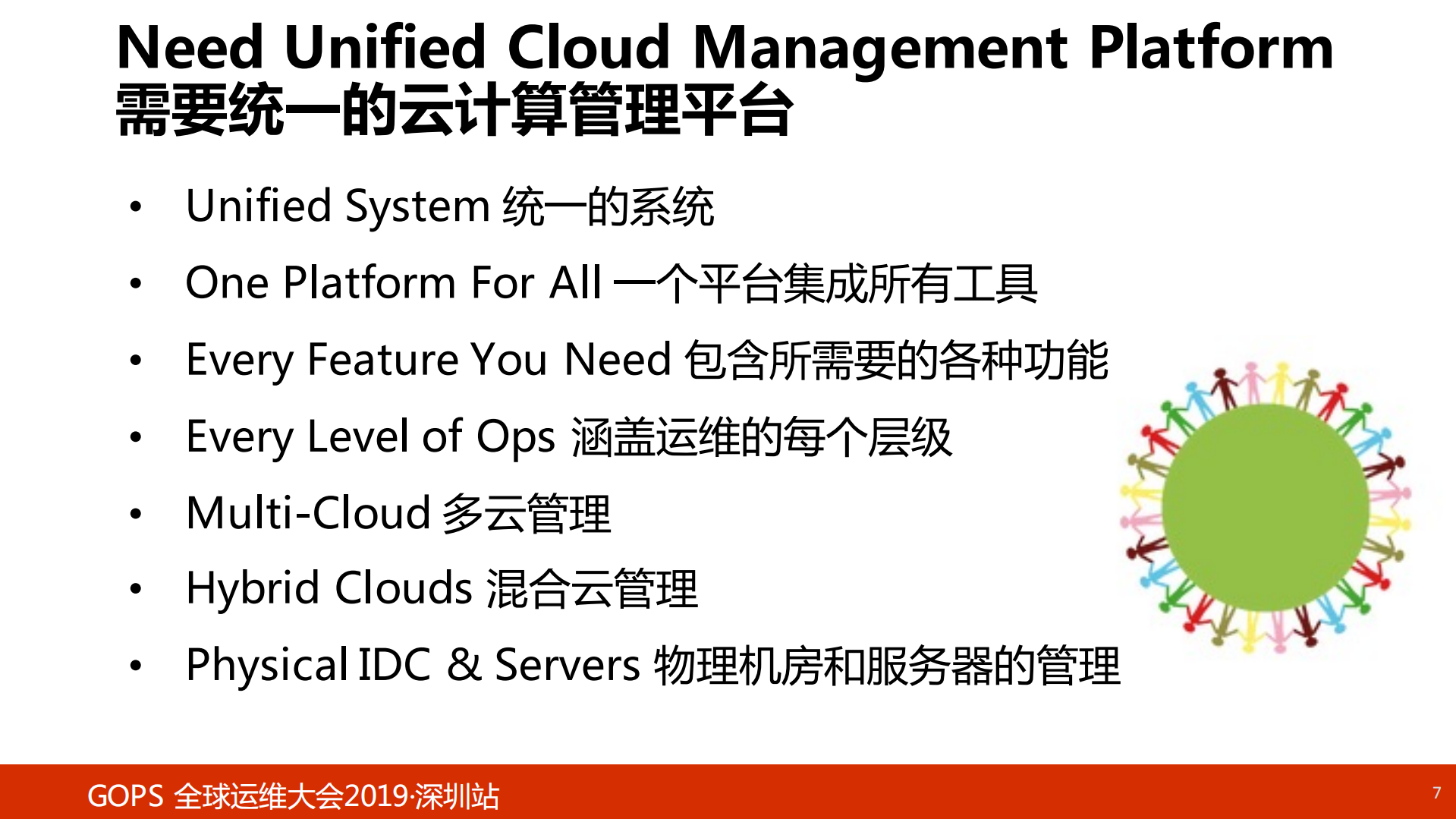 Need Unified Cloud Management Platform
需要统一的云计算管理平台

• Unified System 统一的系统
• One Platform For All 一个平台集成所有工具
• Every Feature You Need 包含所需要的各种功能
• Every Level of Ops 涵盖运维的每个层级
• Multi-Cloud 多云管理
• Hybrid Clouds 混合云管理
• Physical IDC & Servers 物理机房和服务器的管理

GOPS 全球运维大会2019·深圳站
7